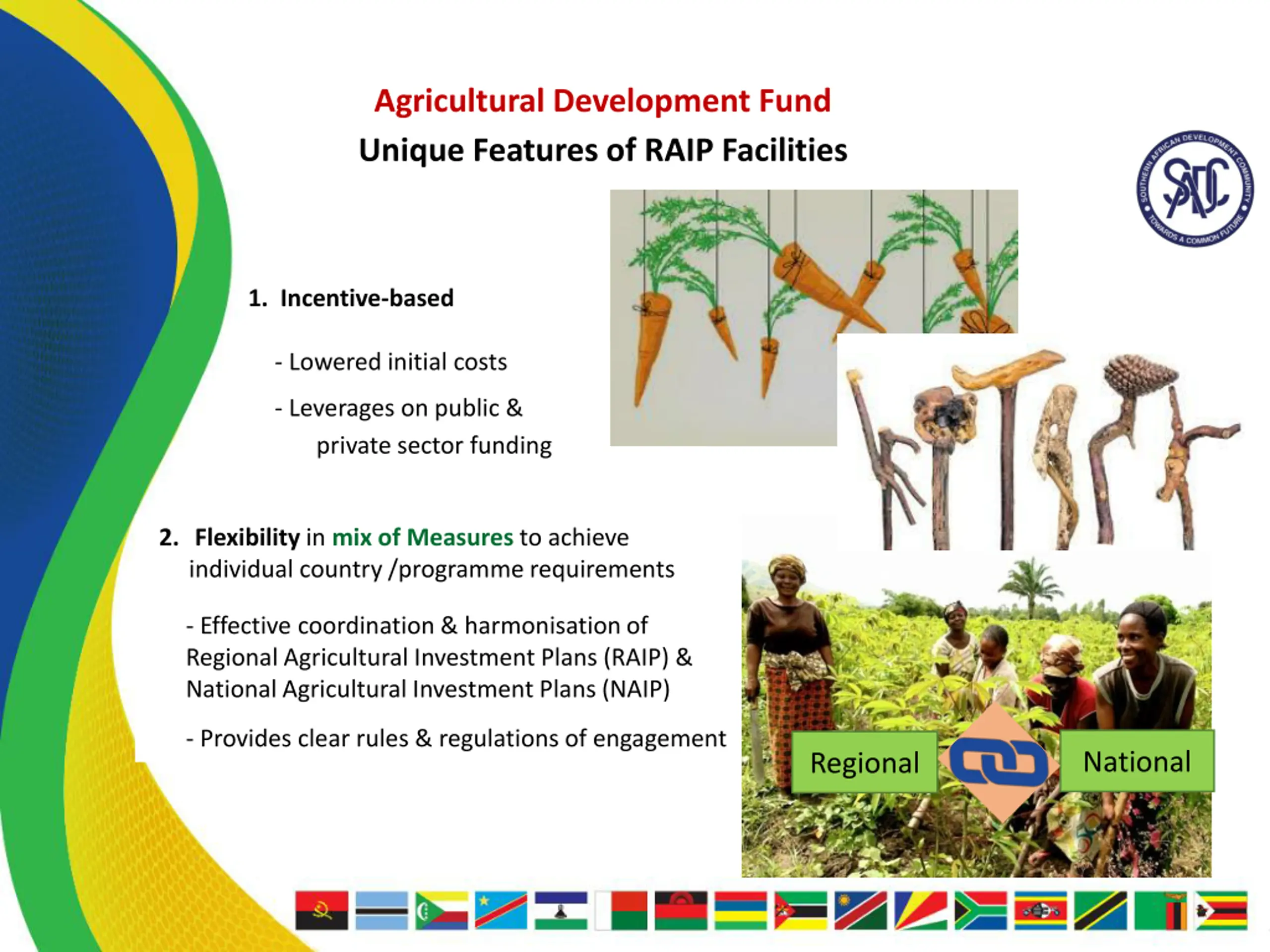 Agricultural Development Fund
Unique Features of RAIP Facilities

SOUTHERN AFRICAN DEVELOPMENT COMMUNITY
SADC
TOWARDS A COMMON FUTURE

1. Incentive-based

- Lowered initial costs

- Leverages on public & private sector funding

2. Flexibility in mix of Measures to achieve individual country /programme requirements

- Effective coordination & harmonisation of Regional Agricultural Investment Plans (RAIP) & National Agricultural Investment Plans (NAIP)

- Provides clear rules & regulations of engagement

Regional

National